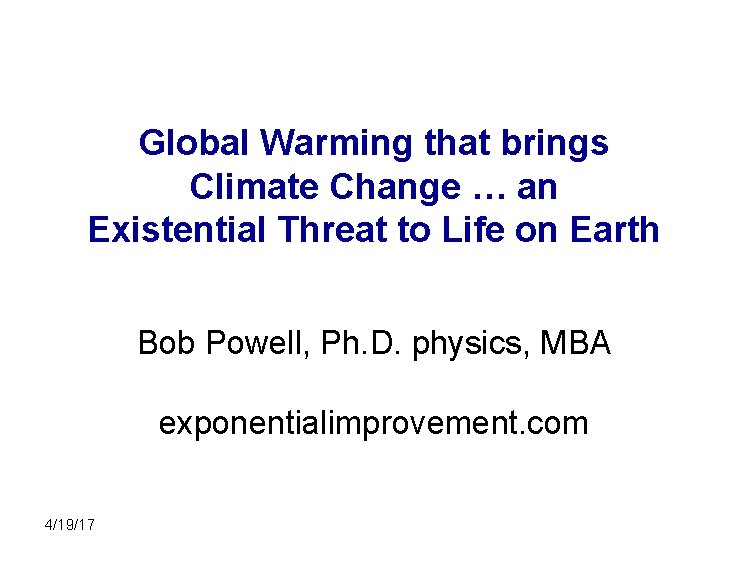 Global Warming that brings Climate Change … an Existential Threat to Life on Earth

Bob Powell, Ph.D. physics, MBA

exponentialimprovement.com

4/19/17